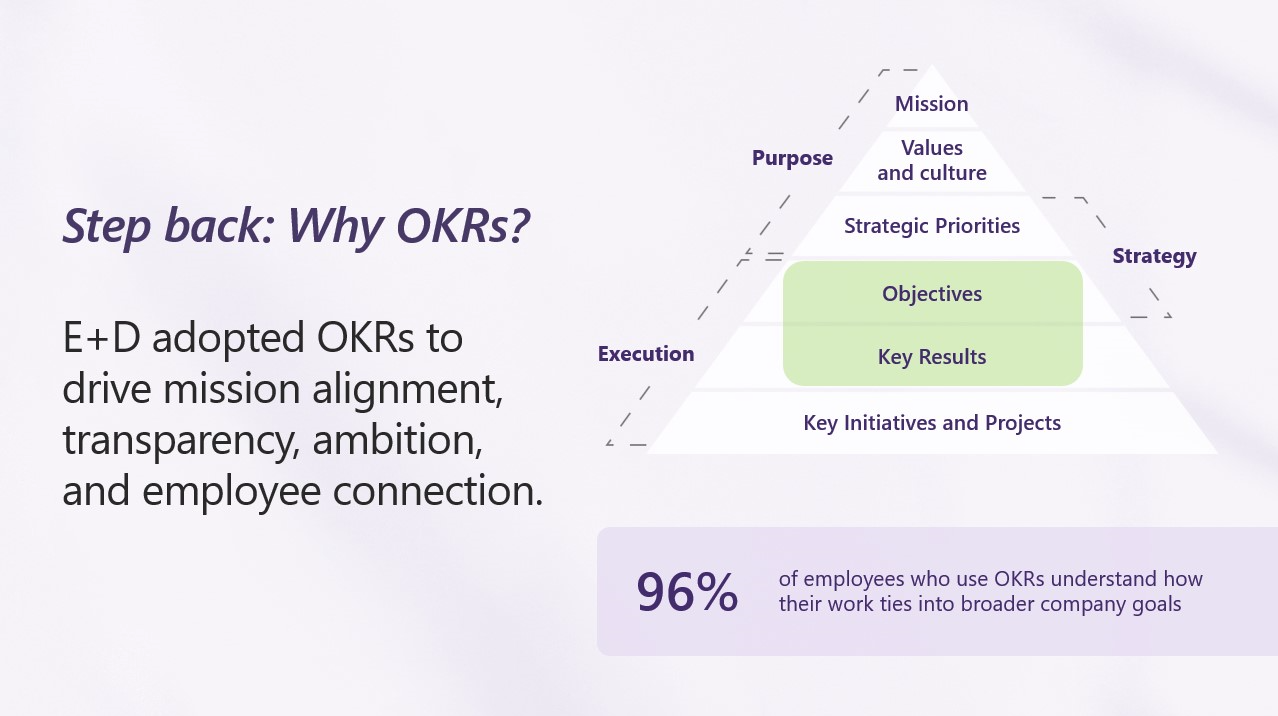 Step back: Why OKRs?

E+D adopted OKRs to drive mission alignment, transparency, ambition, and employee connection.

Mission
Values and culture
Strategic Priorities
Objectives
Key Results
Key Initiatives and Projects

Purpose
Strategy
Execution

96%
of employees who use OKRs understand how their work ties into broader company goals